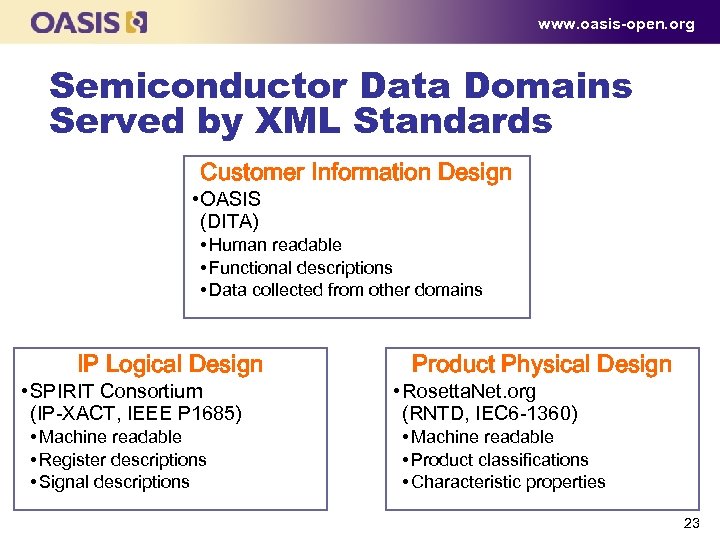 OASIS

www.oasis-open.org

Semiconductor Data Domains Served by XML Standards

Customer Information Design
•OASIS (DITA)
•Human readable
•Functional descriptions
•Data collected from other domains

IP Logical Design
•SPIRIT Consortium (IP-XACT, IEEE P1685)
•Machine readable
•Register descriptions
•Signal descriptions

Product Physical Design
•RosettaNet.org (RNTD, IEC6-1360)
•Machine readable
•Product classifications
•Characteristic properties

23